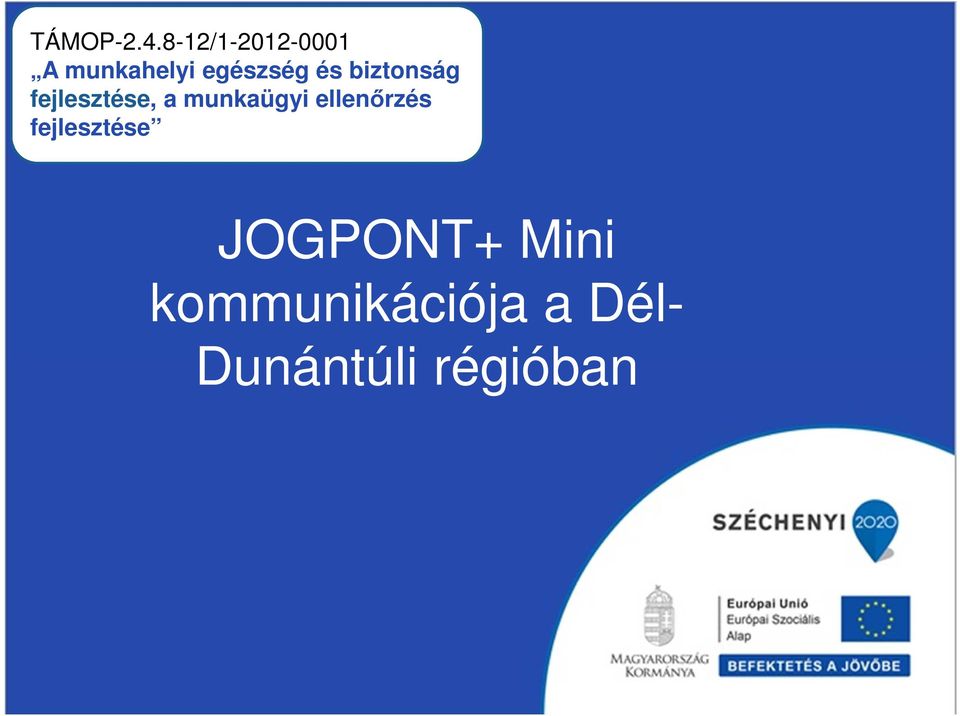 TÁMOP-2.4.8-12/1-2012-0001
„A munkahelyi egészség és biztonság fejlesztése, a munkaügyi ellenőrzés fejlesztése”

JOGPONT+ Mini kommunikációja a Dél-Dunántúli régióban

SZÉCHENYI 2020

MAGYARORSZÁG KORMÁNYA

Európai Unió
Európai Szociális Alap

BEFEKTETÉS A JÖVŐBE